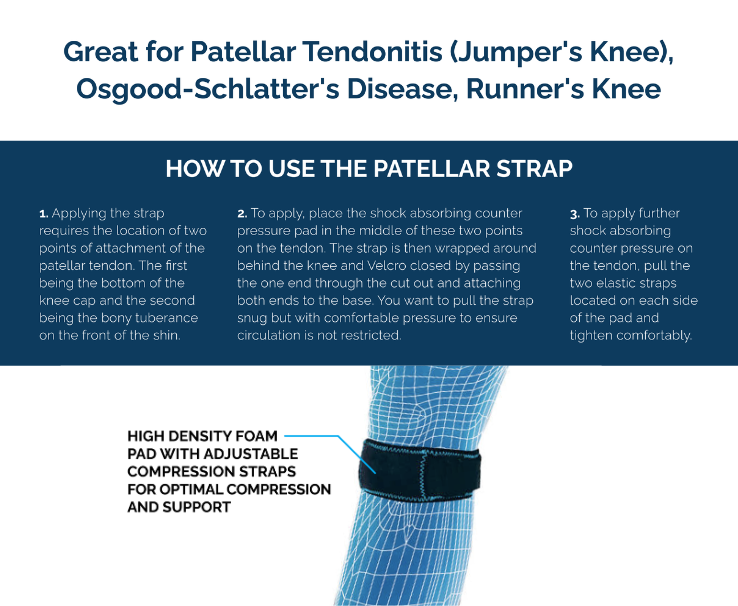 Great for Patellar Tendonitis (Jumper's Knee), Osgood-Schlatter's Disease, Runner's Knee

HOW TO USE THE PATELLAR STRAP

1. Applying the strap requires the location of two points of attachment of the patellar tendon. The first being the bottom of the knee cap and the second being the bony tuberance on the front of the shin.

2. To apply, place the shock absorbing counter pressure pad in the middle of these two points on the tendon. The strap is then wrapped around behind the knee and Velcro closed by passing the one end through the cut out and attaching both ends to the base. You want to pull the strap snug but with comfortable pressure to ensure circulation is not restricted.

3. To apply further shock absorbing counter pressure on the tendon, pull the two elastic straps located on each side of the pad and tighten comfortably.

HIGH DENSITY FOAM PAD WITH ADJUSTABLE COMPRESSION STRAPS FOR OPTIMAL COMPRESSION AND SUPPORT